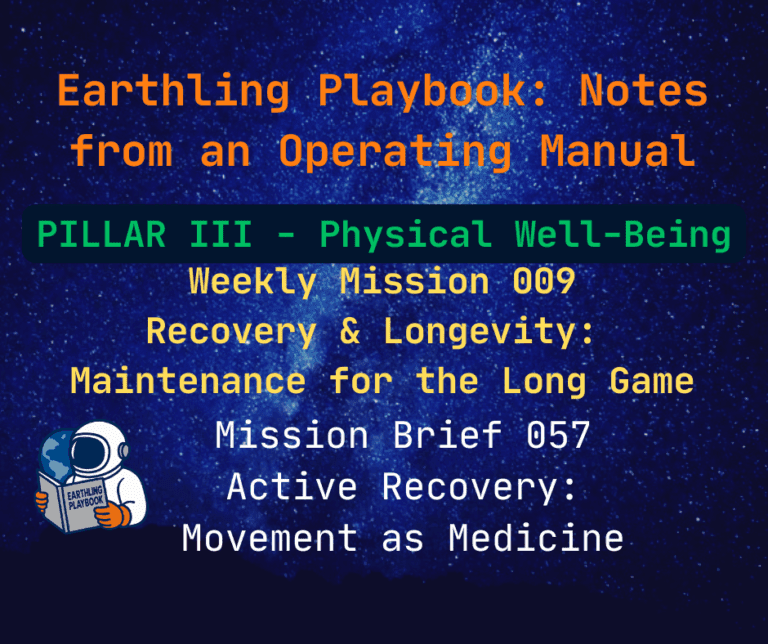 Earthling Playbook: Notes from an Operating Manual

PILLAR III - Physical Well-Being

Weekly Mission 009
Recovery & Longevity: Maintenance for the Long Game

Mission Brief 057
Active Recovery: Movement as Medicine

EARTHLING PLAYBOOK